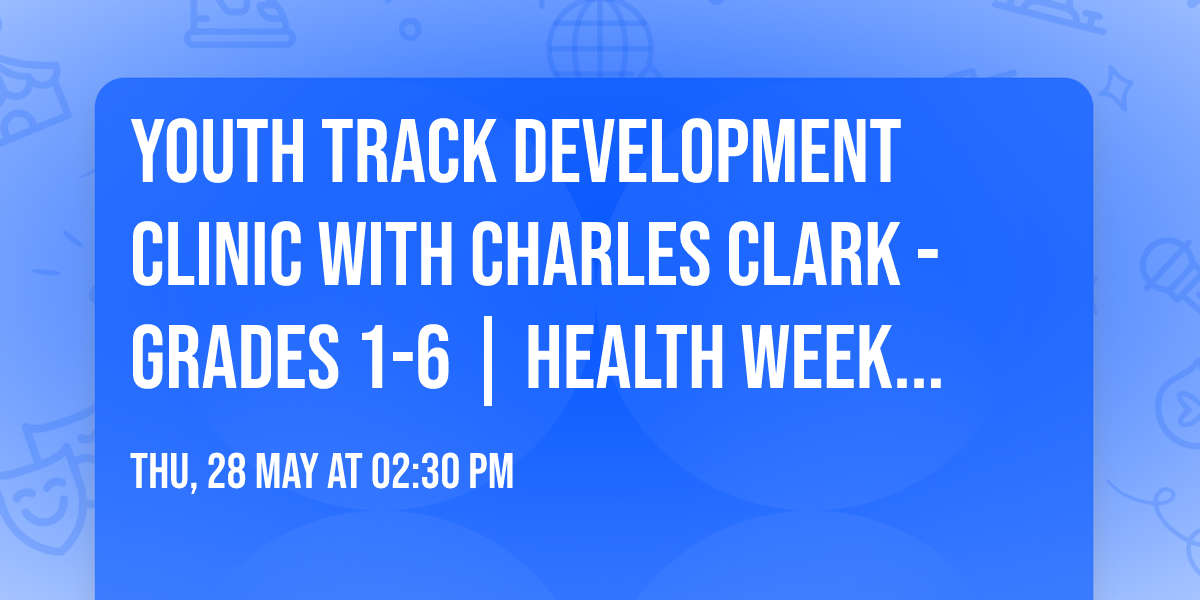 YOUTH TRACK DEVELOPMENT CLINIC WITH CHARLES CLARK - GRADES 1-6 | HEALTH WEEK...

THU, 28 MAY AT 02:30 PM